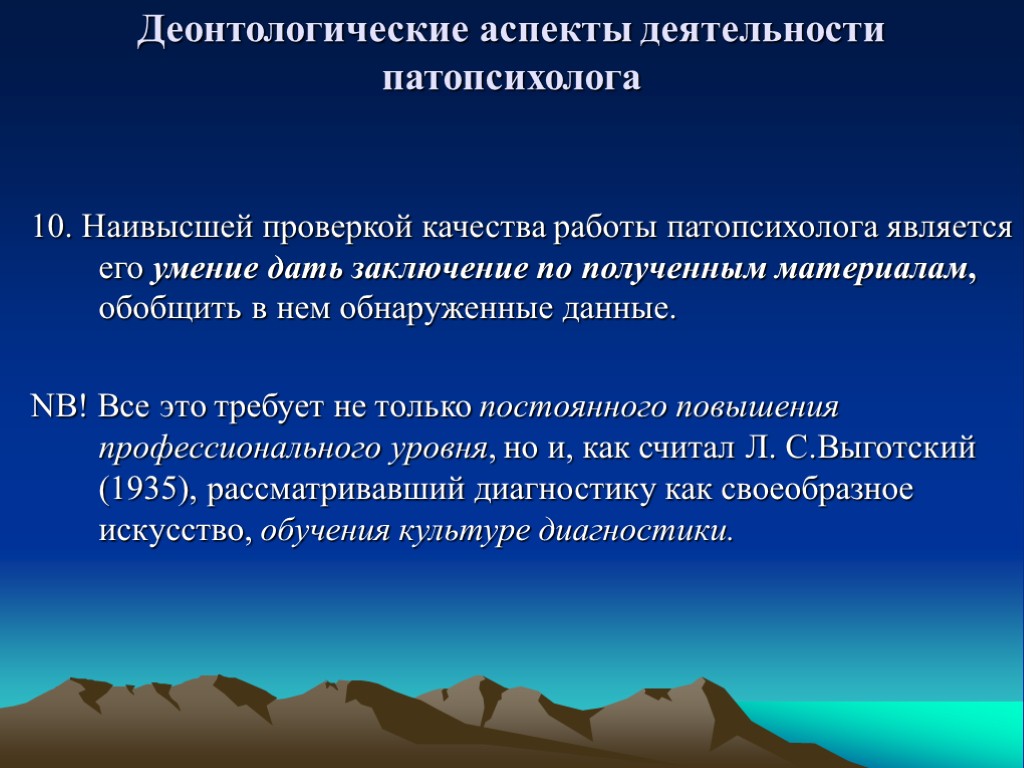 Деонтологические аспекты деятельности патопсихолога

10. Наивысшей проверкой качества работы патопсихолога является его умение дать заключение по полученным материалам, обобщить в нем обнаруженные данные.

NB! Все это требует не только постоянного повышения профессионального уровня, но и, как считал Л. С.Выготский (1935), рассматривавший диагностику как своеобразное искусство, обучения культуре диагностики.